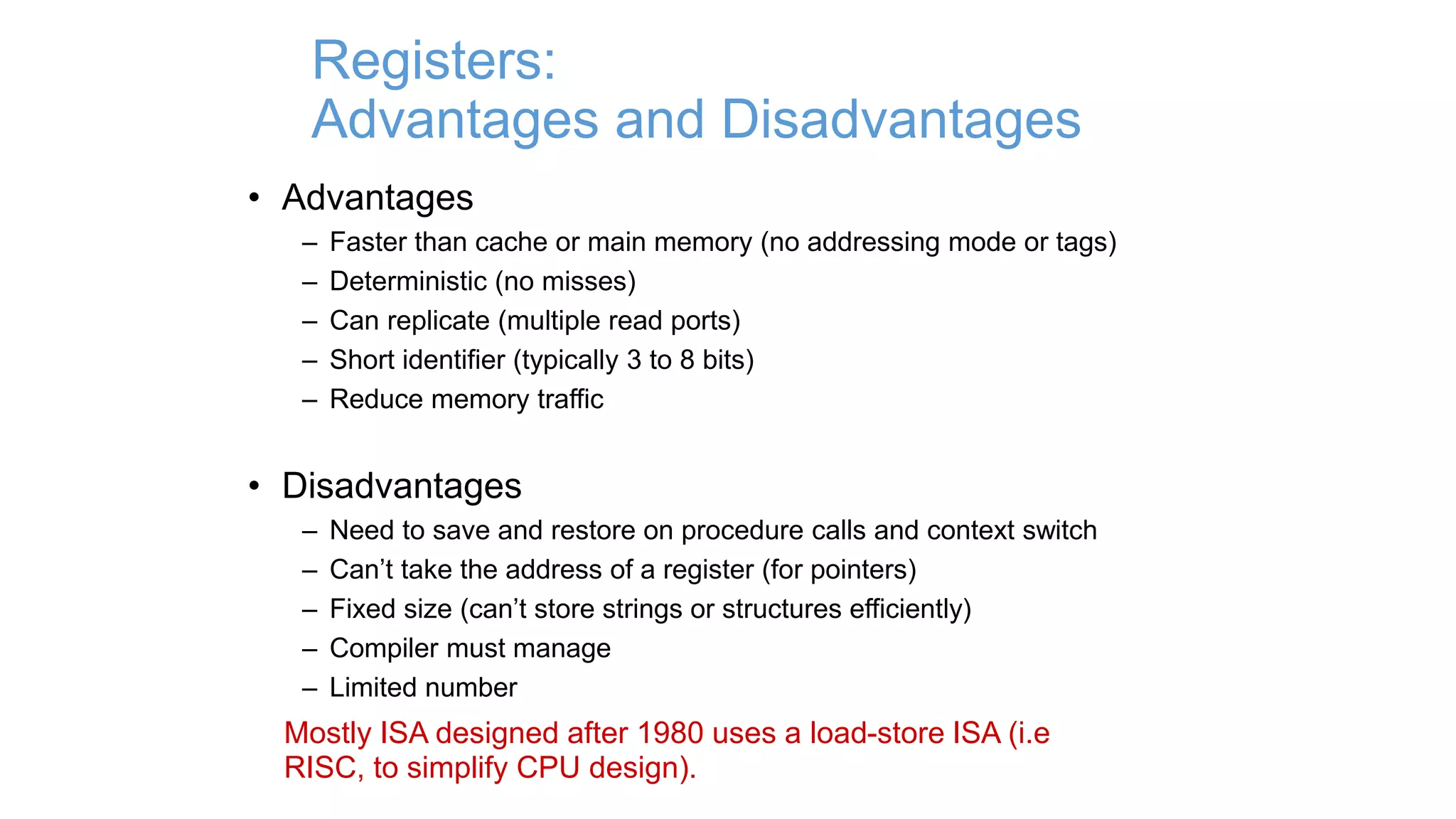 Registers:
Advantages and Disadvantages

• Advantages
– Faster than cache or main memory (no addressing mode or tags)
– Deterministic (no misses)
– Can replicate (multiple read ports)
– Short identifier (typically 3 to 8 bits)
– Reduce memory traffic

• Disadvantages
– Need to save and restore on procedure calls and context switch
– Can't take the address of a register (for pointers)
– Fixed size (can't store strings or structures efficiently)
– Compiler must manage
– Limited number

Mostly ISA designed after 1980 uses a load-store ISA (i.e RISC, to simplify CPU design).